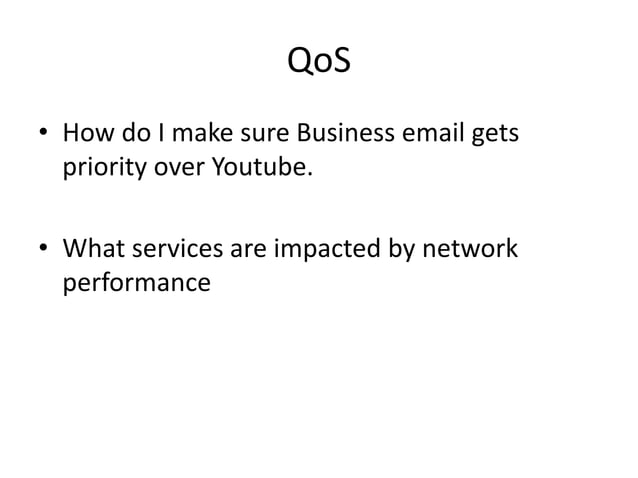 QoS

• How do I make sure Business email gets priority over Youtube.

• What services are impacted by network performance